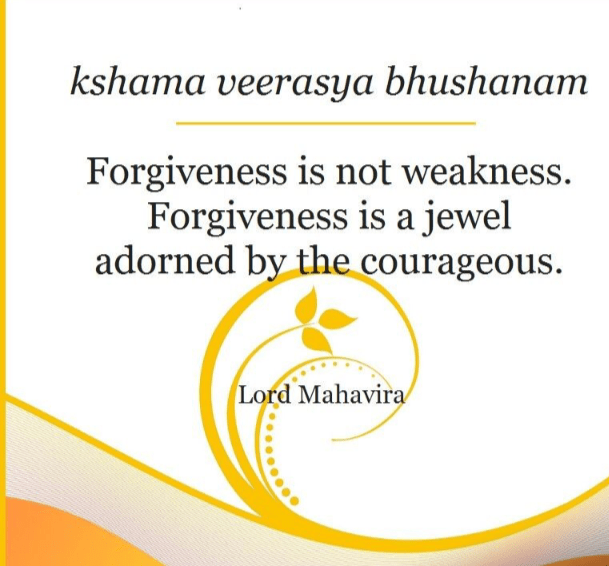 kshama veerasya bhushanam

Forgiveness is not weakness. Forgiveness is a jewel adorned by the courageous.

Lord Mahavira